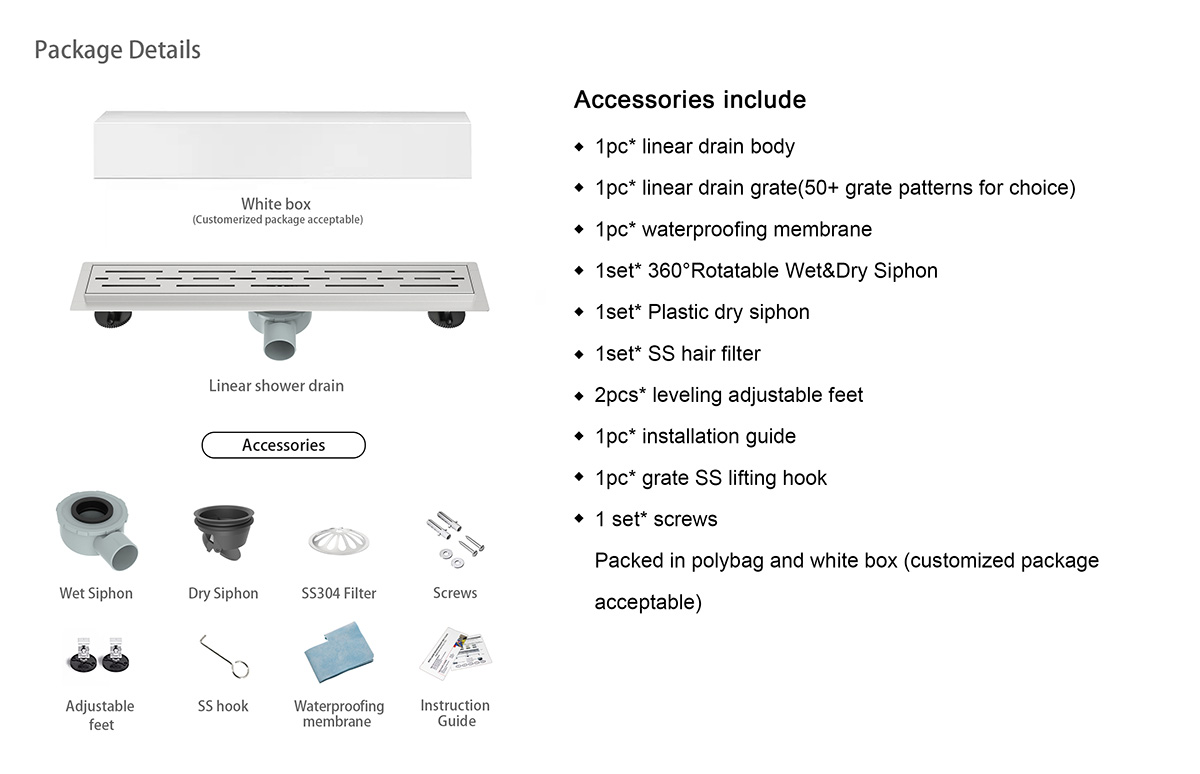 Package Details

White box
(Customerized package acceptable)

Linear shower drain

Accessories

Wet Siphon

Dry Siphon

SS304 Filter

Screws

Adjustable feet

SS hook

Waterproofing membrane

Instruction Guide

Accessories include

◆ 1pc* linear drain body

◆ 1pc* linear drain grate(50+ grate patterns for choice)

◆ 1pc* waterproofing membrane

◆ 1set* 360°Rotatable Wet&Dry Siphon

◆ 1set* Plastic dry siphon

◆ 1set* SS hair filter

◆ 2pcs* leveling adjustable feet

◆ 1pc* installation guide

◆ 1pc* grate SS lifting hook

◆ 1 set* screws

Packed in polybag and white box (customized package acceptable)